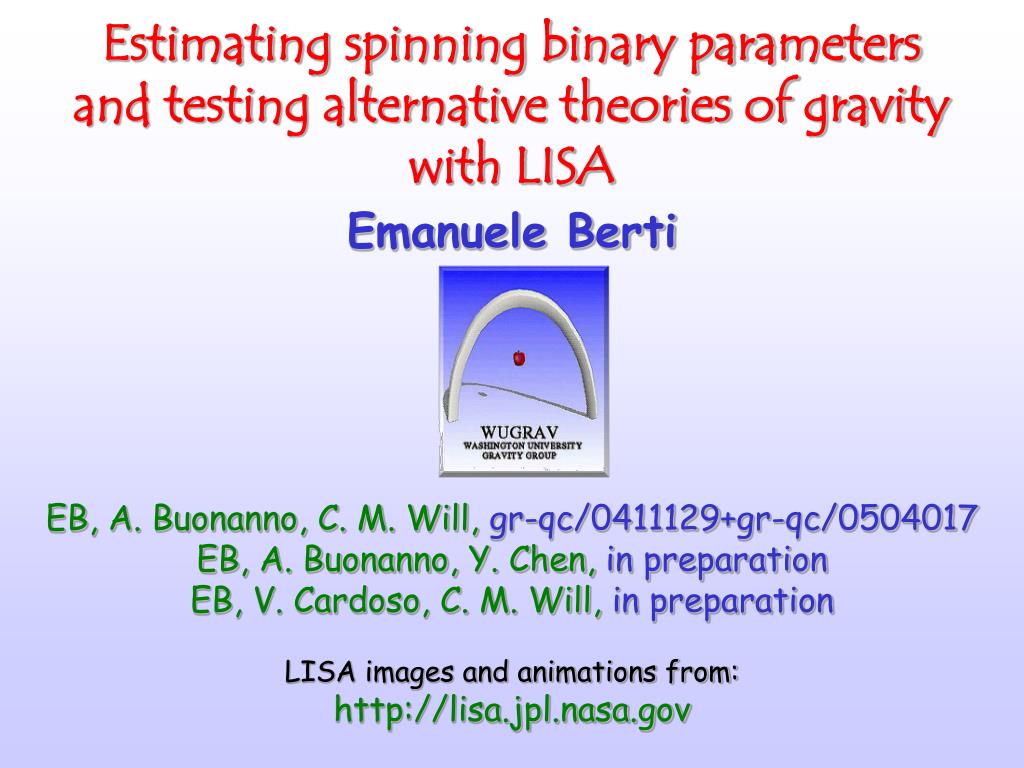 Estimating spinning binary parameters and testing alternative theories of gravity with LISA

Emanuele Berti

WUGRAV
WASHINGTON UNIVERSITY
GRAVITY GROUP

EB, A. Buonanno, C. M. Will, gr-qc/0411129+gr-qc/0504017
EB, A. Buonanno, Y. Chen, in preparation
EB, V. Cardoso, C. M. Will, in preparation

LISA images and animations from:
http://lisa.jpl.nasa.gov